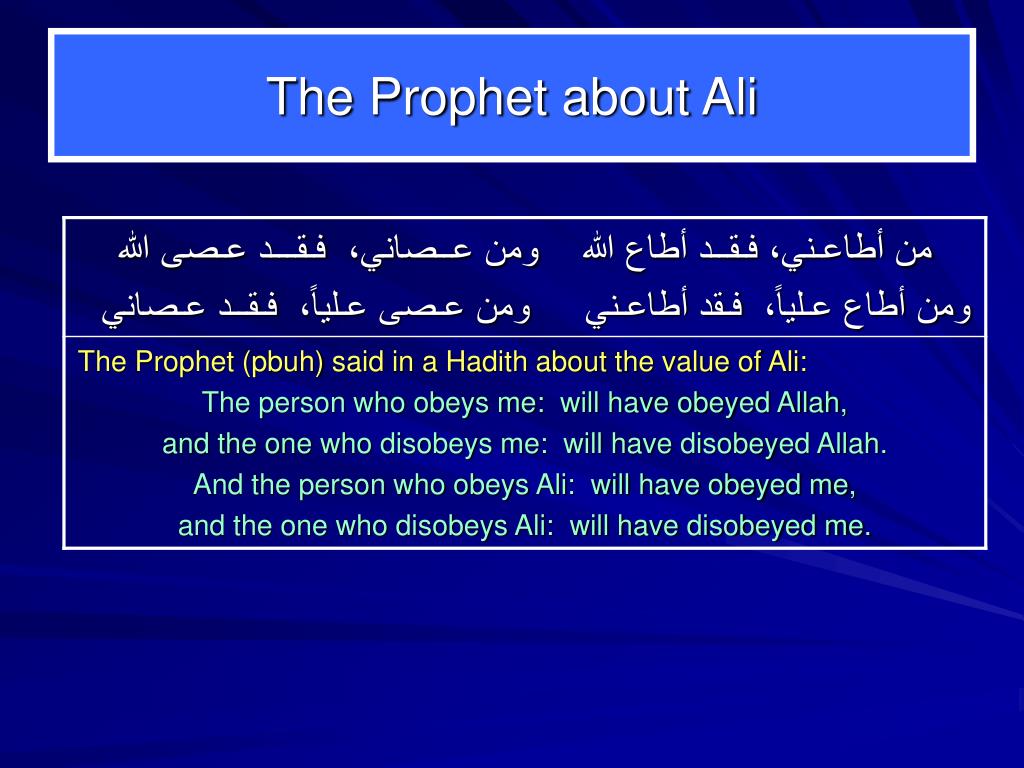 The Prophet about Ali

من أطاعني، فقد أطاع الله ومن عصاني، فقد عصى الله
ومن أطاع علياً، فقد أطاعني ومن عصى علياً، فقد عصاني

The Prophet (pbuh) said in a Hadith about the value of Ali:
The person who obeys me: will have obeyed Allah,
and the one who disobeys me: will have disobeyed Allah.
And the person who obeys Ali: will have obeyed me,
and the one who disobeys Ali: will have disobeyed me.